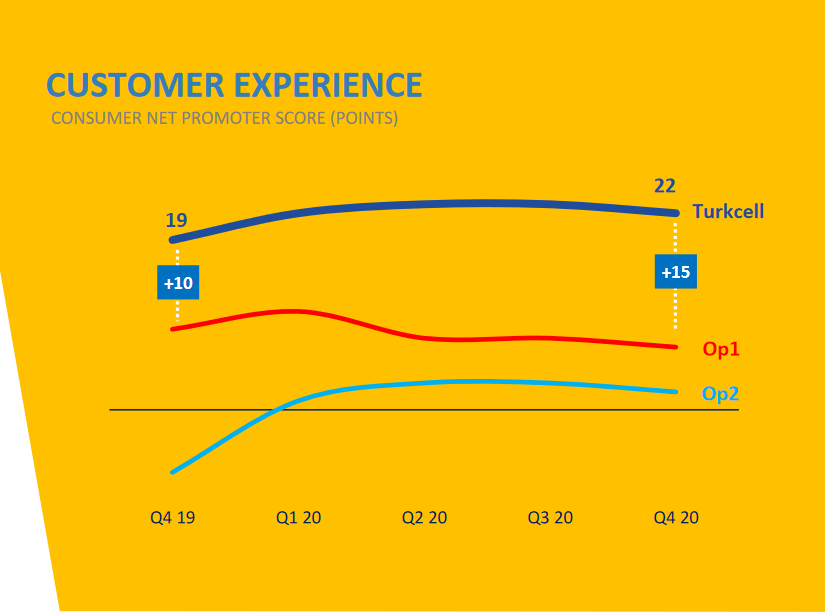 CUSTOMER EXPERIENCE
CONSUMER NET PROMOTER SCORE (POINTS)

19

22

Turkcell

+10

+15

Op1

Op2

Q4 19
Q1 20
Q2 20
Q3 20
Q4 20